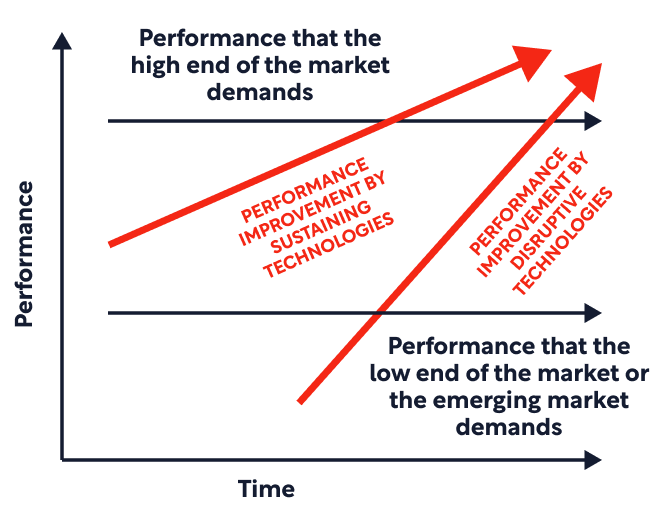 Performance that the high end of the market demands

Performance

PERFORMANCE IMPROVEMENT BY SUSTAINING TECHNOLOGIES

PERFORMANCE IMPROVEMENT BY DISRUPTIVE TECHNOLOGIES

Performance that the low end of the market or the emerging market demands

Time